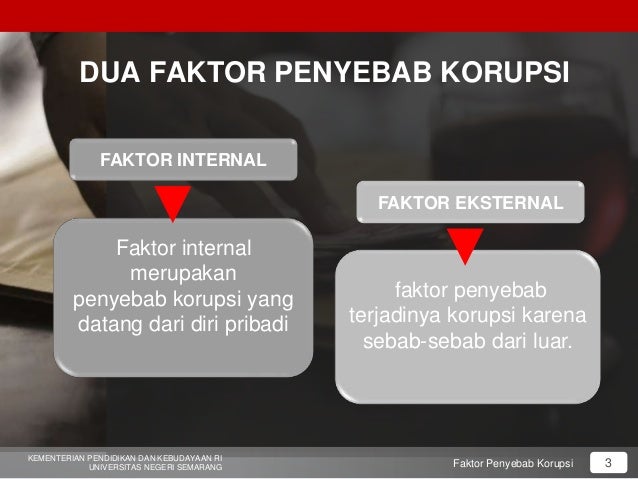 DUA FAKTOR PENYEBAB KORUPSI

FAKTOR INTERNAL

Faktor internal merupakan penyebab korupsi yang datang dari diri pribadi

FAKTOR EKSTERNAL

faktor penyebab terjadinya korupsi karena sebab-sebab dari luar.

KEMENTERIAN PENDIDIKAN DAN KEBUDAYAAN RI
UNIVERSITAS NEGERI SEMARANG

Faktor Penyebab Korupsi

3